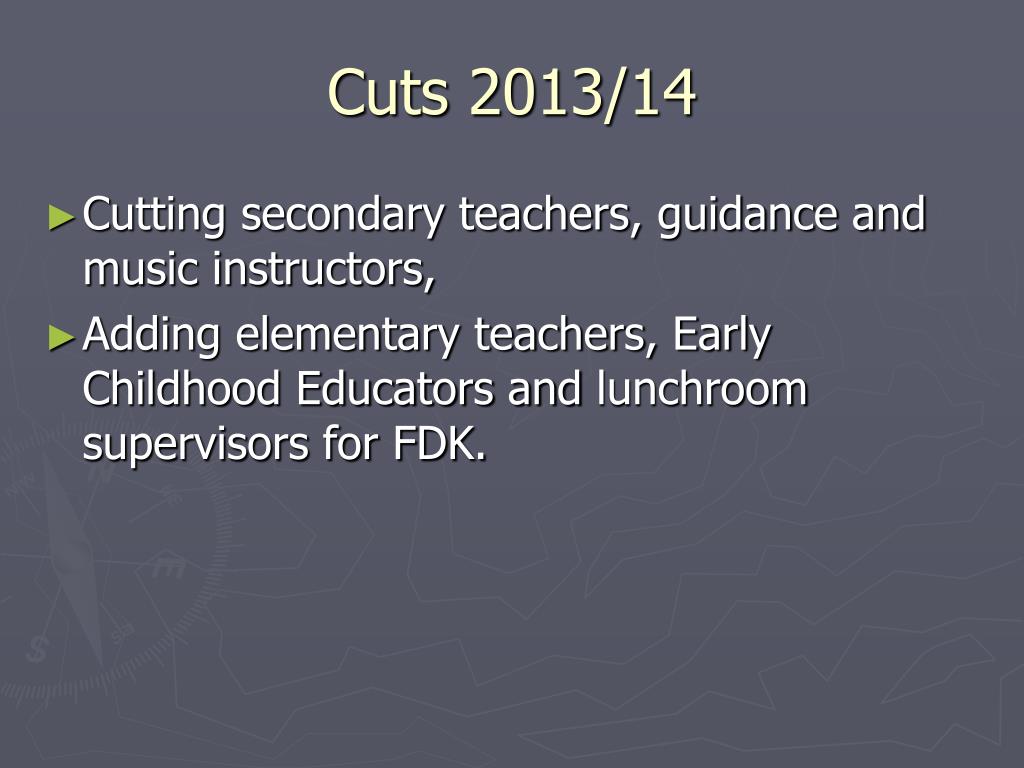 Cuts 2013/14

►Cutting secondary teachers, guidance and music instructors,

►Adding elementary teachers, Early Childhood Educators and lunchroom supervisors for FDK.